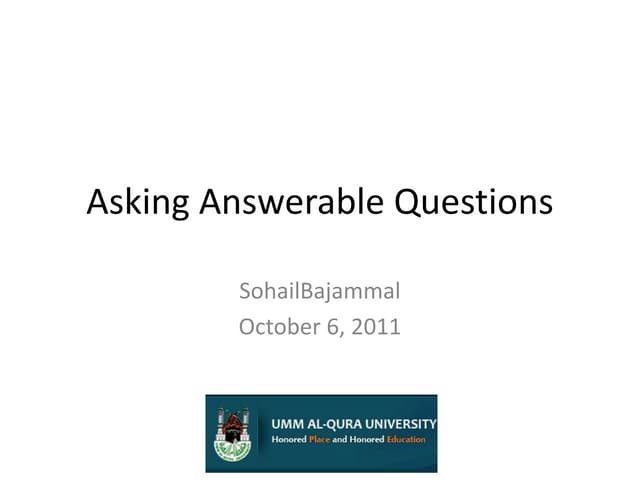 Asking Answerable Questions

SohailBajammal
October 6, 2011

UMM AL-QURA UNIVERSITY
Honored Place and Honored Education